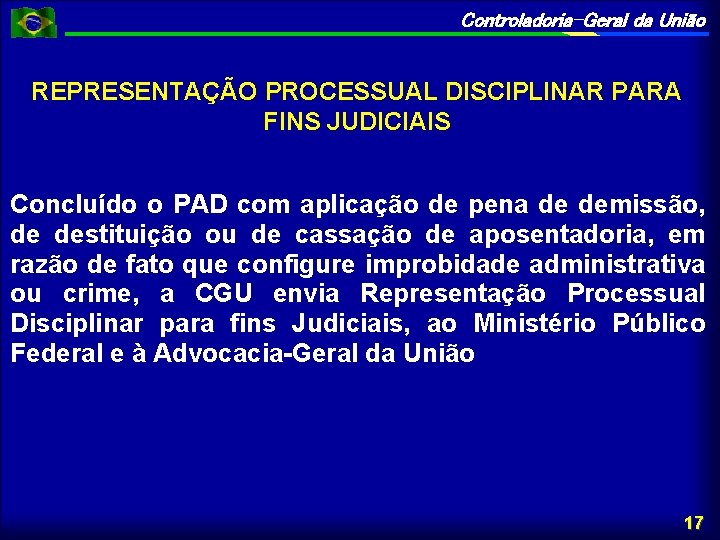 Controladoria-Geral da União

REPRESENTAÇÃO PROCESSUAL DISCIPLINAR PARA FINS JUDICIAIS

Concluído o PAD com aplicação de pena de demissão, de destituição ou de cassação de aposentadoria, em razão de fato que configure improbidade administrativa ou crime, a CGU envia Representação Processual Disciplinar para fins Judiciais, ao Ministério Público Federal e à Advocacia-Geral da União

17